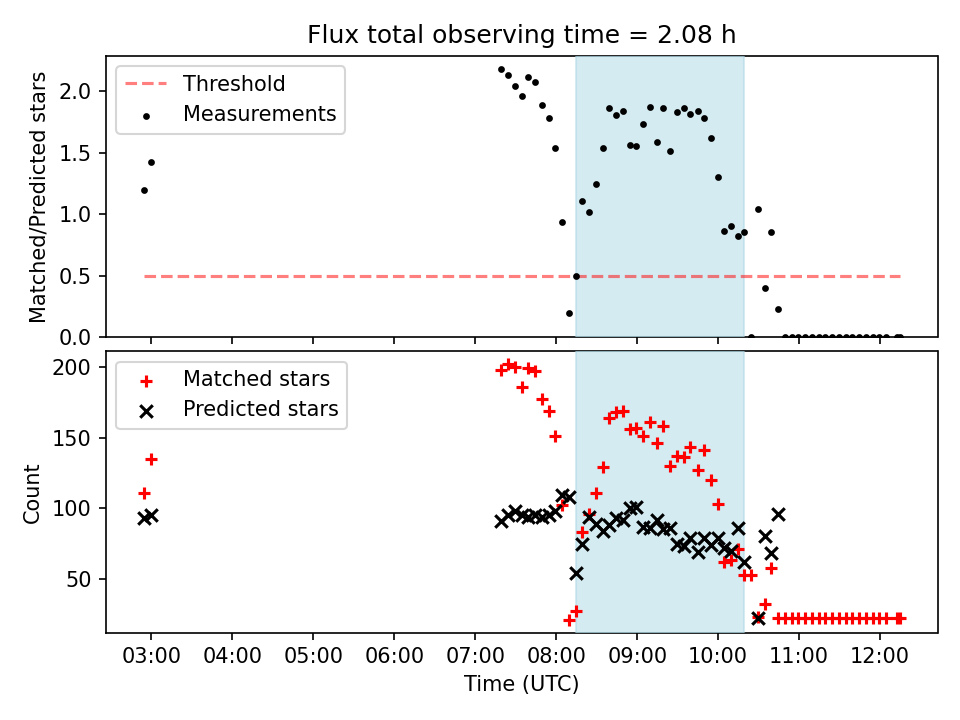 Flux total observing time = 2.08 h

Threshold
Measurements

Matched/Predicted stars

2.0
1.5
1.0
0.5
0.0

Matched stars
Predicted stars

Count

200
150
100
50

03:00 04:00 05:00 06:00 07:00 08:00 09:00 10:00 11:00 12:00

Time (UTC)